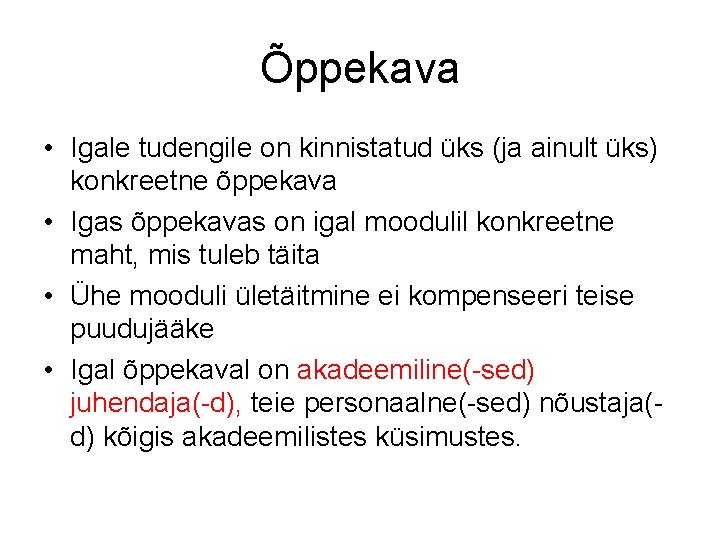 Õppekava

• Igale tudengile on kinnistatud üks (ja ainult üks) konkreetne õppekava
• Igas õppekavas on igal moodulil konkreetne maht, mis tuleb täita
• Ühe mooduli ületäitmine ei kompenseeri teise puudujääke
• Igal õppekaval on akadeemiline(-sed) juhendaja(-d), teie personaalne(-sed) nõustaja(-d) kõigis akadeemilistes küsimustes.